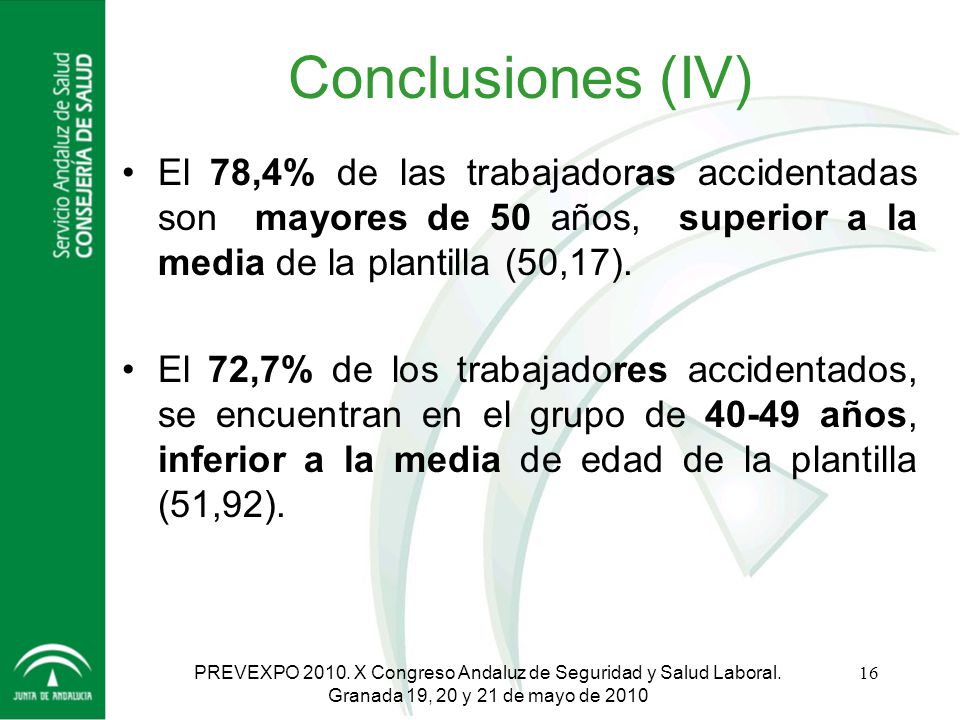 Servicio Andaluz de Salud
CONSEJERÍA DE SALUD

Conclusiones (IV)

• El 78,4% de las trabajadoras accidentadas son mayores de 50 años, superior a la media de la plantilla (50,17).

• El 72,7% de los trabajadores accidentados, se encuentran en el grupo de 40-49 años, inferior a la media de edad de la plantilla (51,92).

JUNTA DE ANDALUCIA

PREVEXPO 2010. X Congreso Andaluz de Seguridad y Salud Laboral. Granada 19, 20 y 21 de mayo de 2010

16